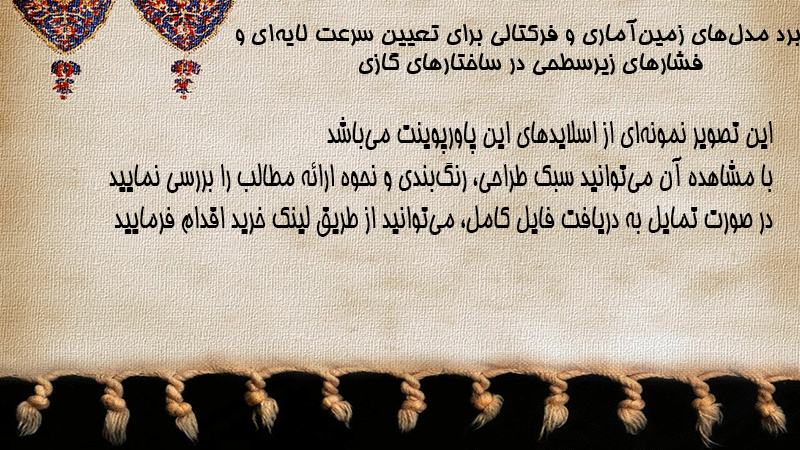 برد مدل‌های زمین‌آماری و فرکتالی برای تعیین سرعت لایه‌ای و فشارهای زیرسطحی در ساختارهای گازی

این تصویر نمونه‌ای از اسلایدهای این پاورپوینت می‌باشد
با مشاهده آن می‌توانید سبک طراحی، رنگ‌بندی و نحوه ارائه مطالب را بررسی نمایید
در صورت تمایل به دریافت فایل کامل، می‌توانید از طریق لینک خرید اقدام فرمایید